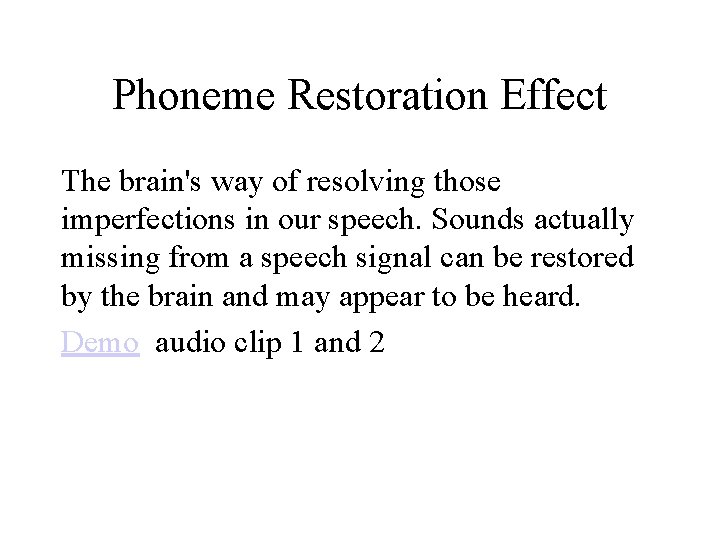 Phoneme Restoration Effect

The brain's way of resolving those imperfections in our speech. Sounds actually missing from a speech signal can be restored by the brain and may appear to be heard.

Demo audio clip 1 and 2